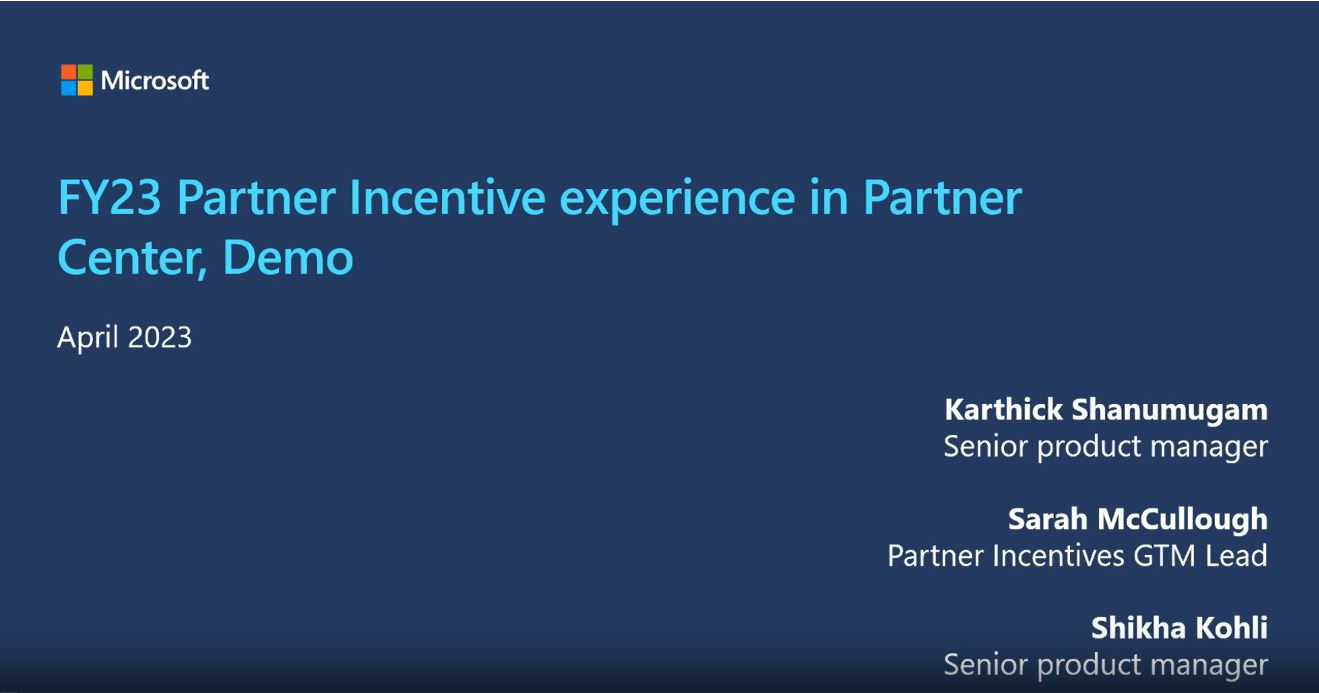 Microsoft

FY23 Partner Incentive experience in Partner Center, Demo

April 2023

Karthick Shanumugam
Senior product manager

Sarah McCullough
Partner Incentives GTM Lead

Shikha Kohli
Senior product manager